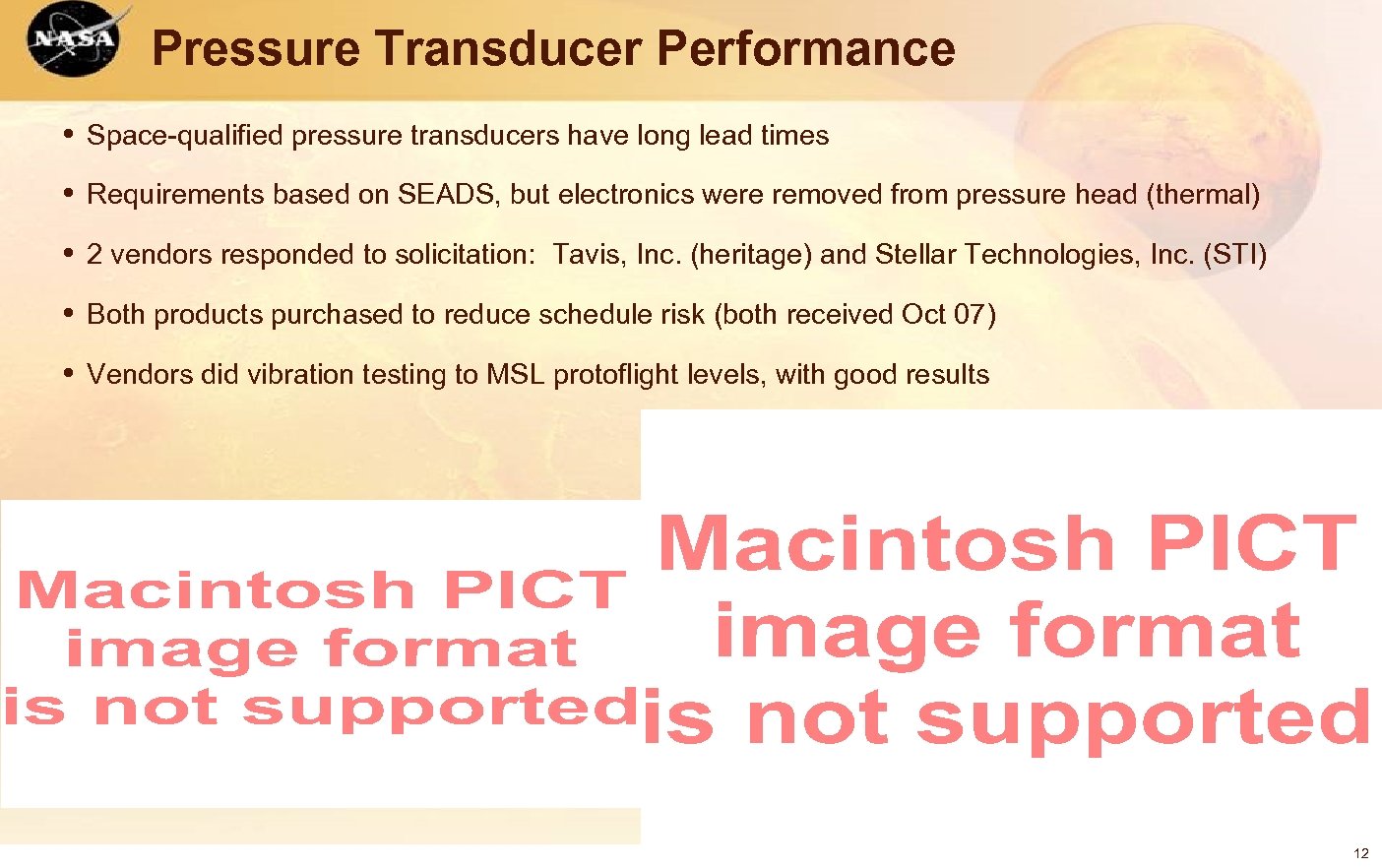 NASA

Pressure Transducer Performance

• Space-qualified pressure transducers have long lead times

• Requirements based on SEADS, but electronics were removed from pressure head (thermal)

• 2 vendors responded to solicitation: Tavis, Inc. (heritage) and Stellar Technologies, Inc. (STI)

• Both products purchased to reduce schedule risk (both received Oct 07)

• Vendors did vibration testing to MSL protoflight levels, with good results

Macintosh PICT image format is not supported

Macintosh PICT image format is not supported

12